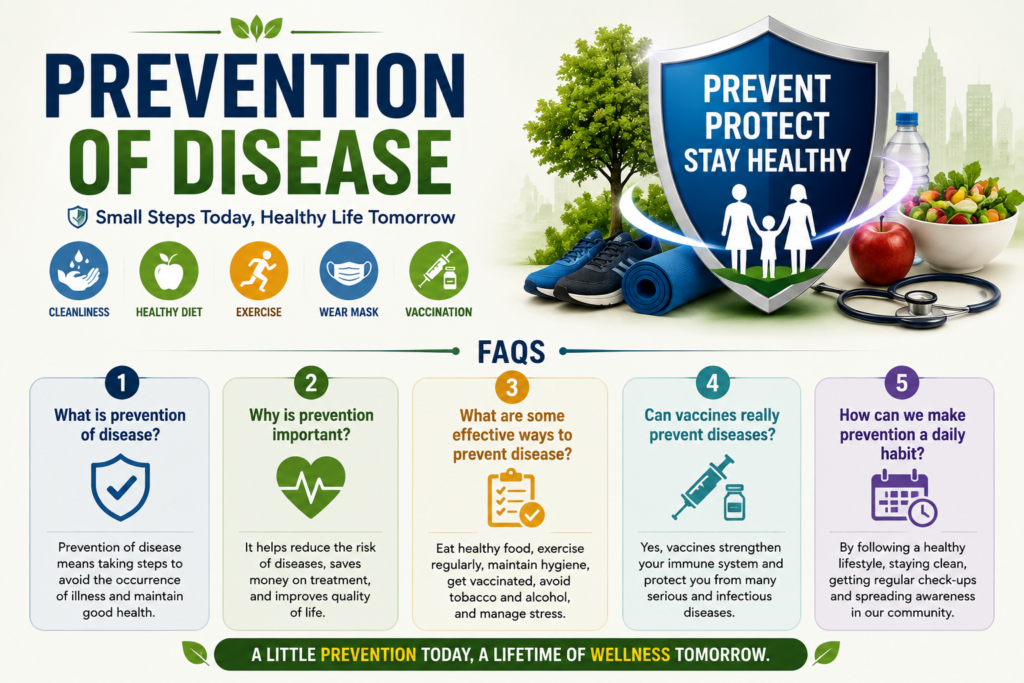 PREVENTION OF DISEASE

Small Steps Today, Healthy Life Tomorrow

CLEANLINESS
HEALTHY DIET
EXERCISE
WEAR MASK
VACCINATION

PREVENT PROTECT STAY HEALTHY

FAQS

1
What is prevention of disease?
Prevention of disease means taking steps to avoid the occurrence of illness and maintain good health.

2
Why is prevention important?
It helps reduce the risk of diseases, saves money on treatment, and improves quality of life.

3
What are some effective ways to prevent disease?
Eat healthy food, exercise regularly, maintain hygiene, get vaccinated, avoid tobacco and alcohol, and manage stress.

4
Can vaccines really prevent diseases?
Yes, vaccines strengthen your immune system and protect you from many serious and infectious diseases.

5
How can we make prevention a daily habit?
By following a healthy lifestyle, staying clean, getting regular check-ups and spreading awareness in our community.

A LITTLE PREVENTION TODAY, A LIFETIME OF WELLNESS TOMORROW.